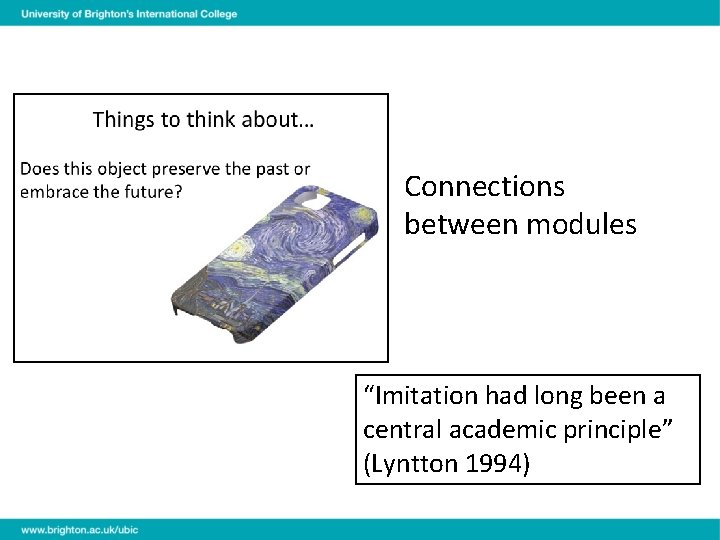 University of Brighton's International College

Things to think about…

Does this object preserve the past or embrace the future?

Connections between modules

"Imitation had long been a central academic principle" (Lyntton 1994)

www.brighton.ac.uk/ubic